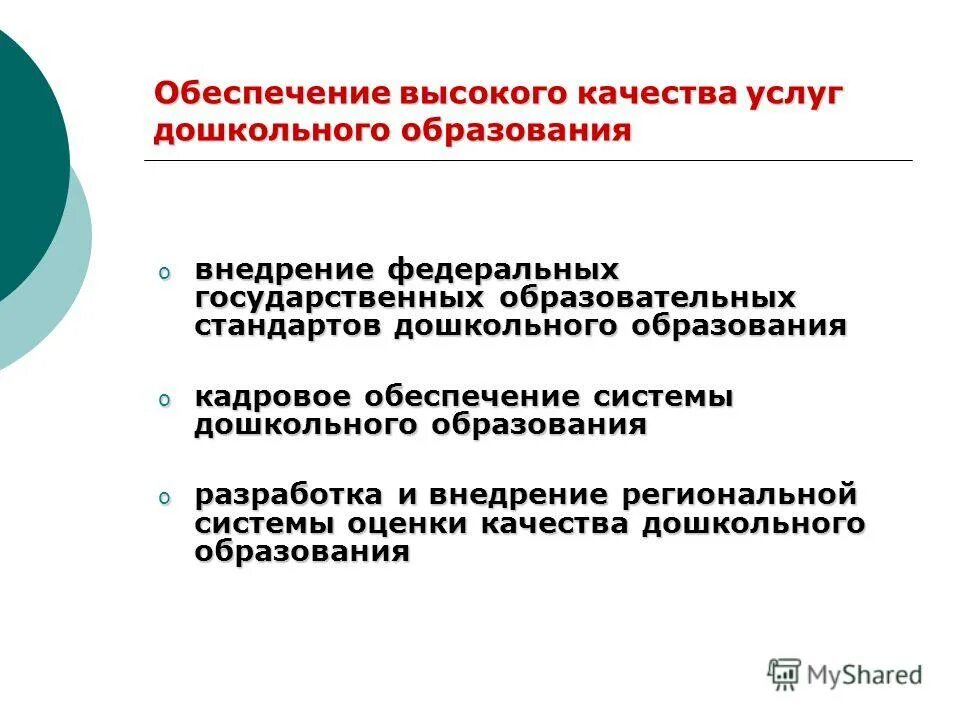 Обеспечение высокого качества услуг дошкольного образования

o внедрение федеральных государственных образовательных стандартов дошкольного образования

o кадровое обеспечение системы дошкольного образования

o разработка и внедрение региональной системы оценки качества дошкольного образования

MyShared